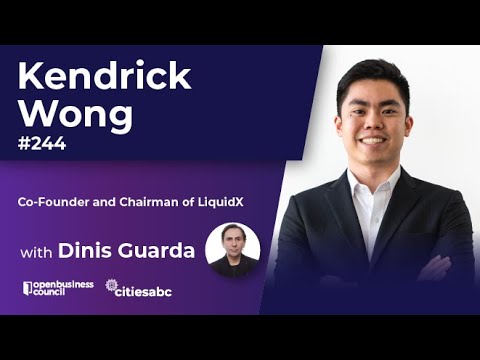 Kendrick Wong
#244

Co-Founder and Chairman of LiquidX

with Dinis Guarda

openbusiness council

citiesabc